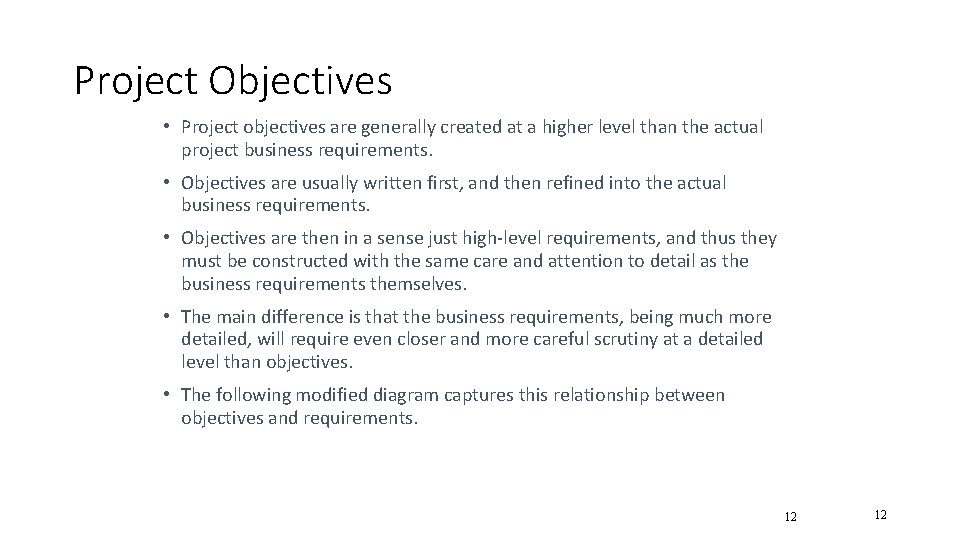 Project Objectives

• Project objectives are generally created at a higher level than the actual project business requirements.

• Objectives are usually written first, and then refined into the actual business requirements.

• Objectives are then in a sense just high-level requirements, and thus they must be constructed with the same care and attention to detail as the business requirements themselves.

• The main difference is that the business requirements, being much more detailed, will require even closer and more careful scrutiny at a detailed level than objectives.

• The following modified diagram captures this relationship between objectives and requirements.

12

12